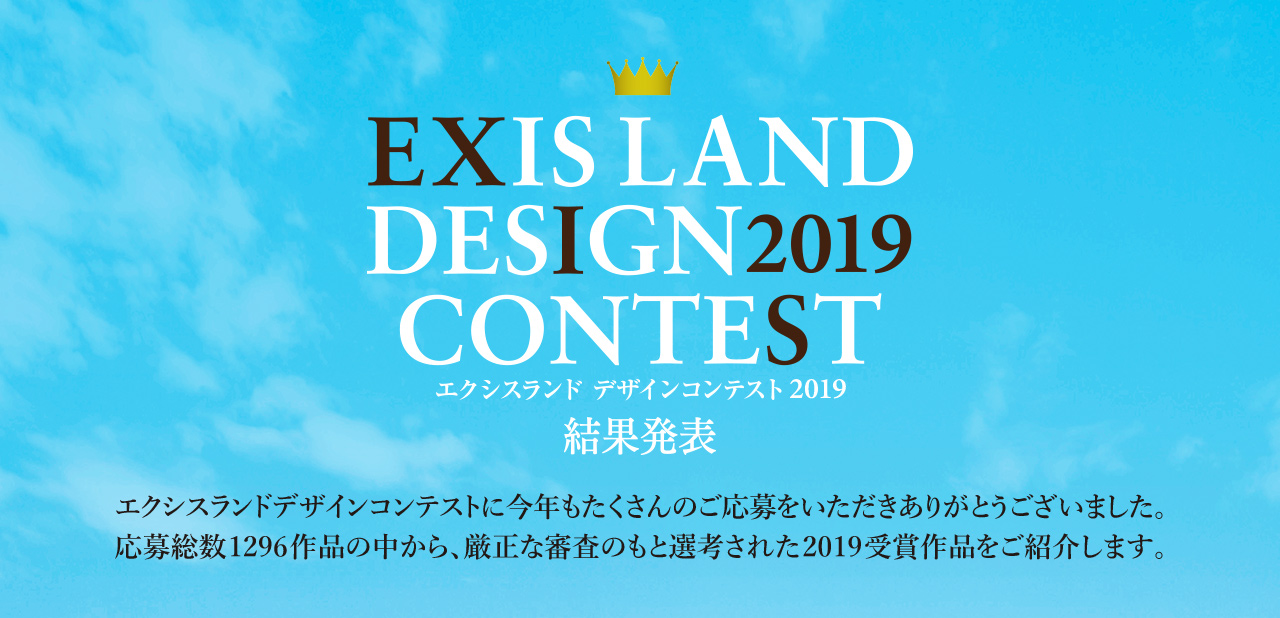 EXIS LAND
DESIGN 2019
CONTEST
エクシスランド デザインコンテスト 2019
結果発表

エクシスランドデザインコンテストに今年もたくさんのご応募をいただきありがとうございました。
応募総数1296作品の中から、厳正な審査のもと選考された2019受賞作品をご紹介します。